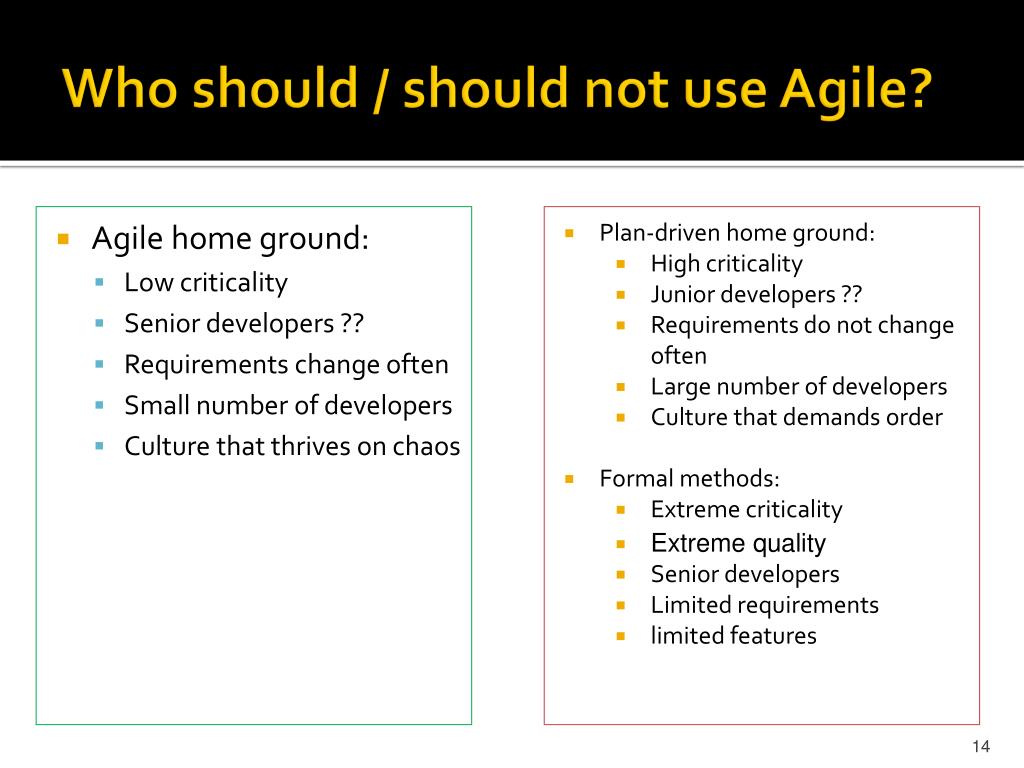 Who should / should not use Agile?

- Agile home ground:
  - Low criticality
  - Senior developers ??
  - Requirements change often
  - Small number of developers
  - Culture that thrives on chaos

- Plan-driven home ground:
  - High criticality
  - Junior developers ??
  - Requirements do not change often
  - Large number of developers
  - Culture that demands order

- Formal methods:
  - Extreme criticality
  - Extreme quality
  - Senior developers
  - Limited requirements
  - limited features

14